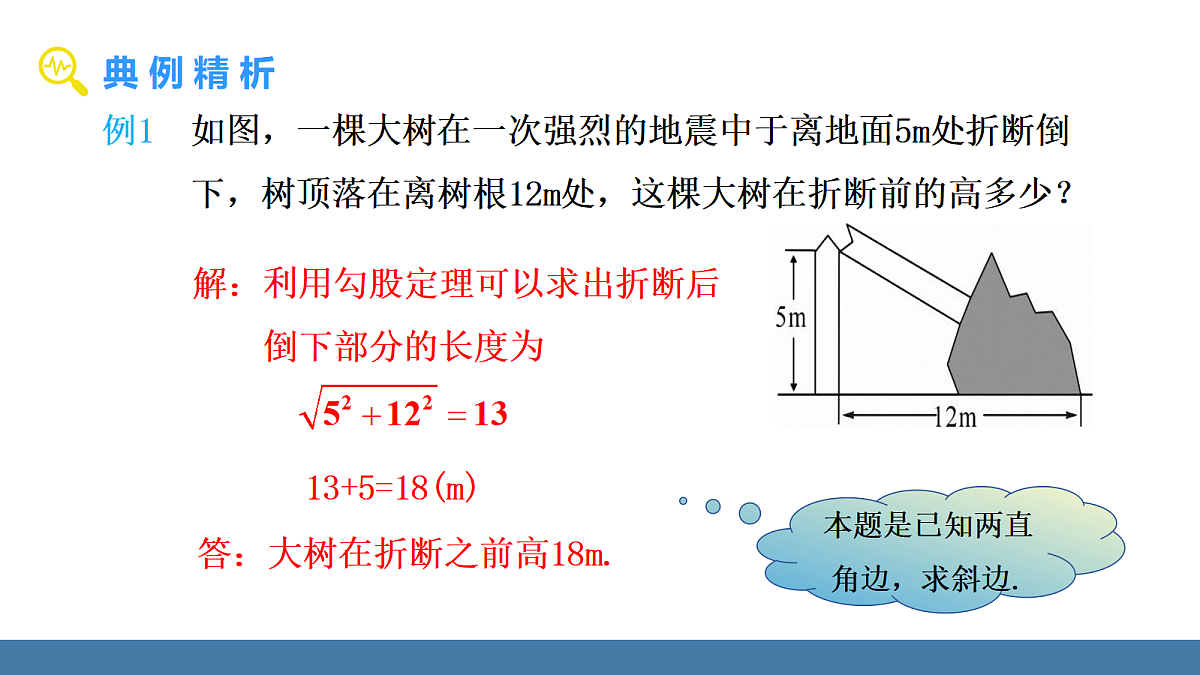 典例精析

例1 如图，一棵大树在一次强烈的地震中于离地面5m处折断倒下，树顶落在离树根12m处，这棵大树在折断前的高多少？

5m

12m

解：利用勾股定理可以求出折断后倒下部分的长度为

$\sqrt{5^2+12^2}=13$

13+5=18(m)

答：大树在折断之前高18m.

本题是已知两直角边，求斜边.